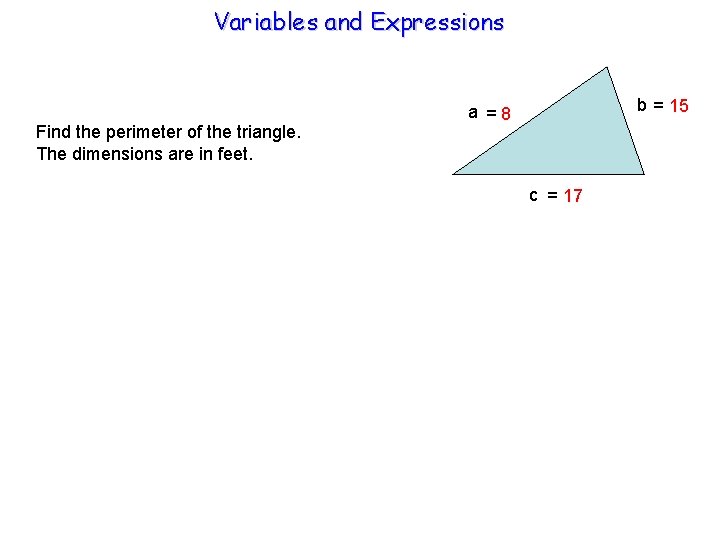 Variables and Expressions

Find the perimeter of the triangle.
The dimensions are in feet.

a = 8

b = 15

c = 17